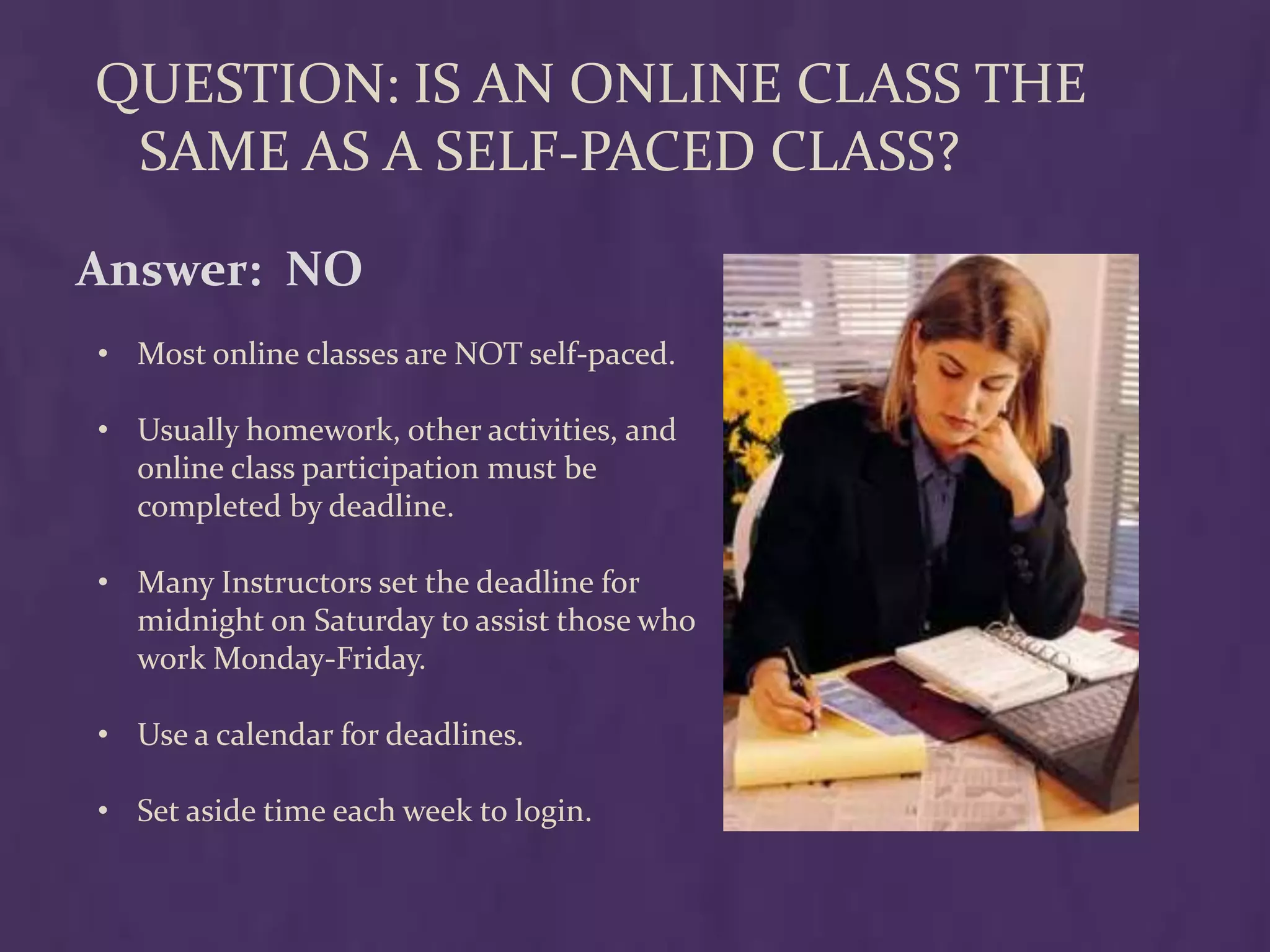 QUESTION: IS AN ONLINE CLASS THE SAME AS A SELF-PACED CLASS?

Answer: NO

• Most online classes are NOT self-paced.

• Usually homework, other activities, and online class participation must be completed by deadline.

• Many Instructors set the deadline for midnight on Saturday to assist those who work Monday-Friday.

• Use a calendar for deadlines.

• Set aside time each week to login.